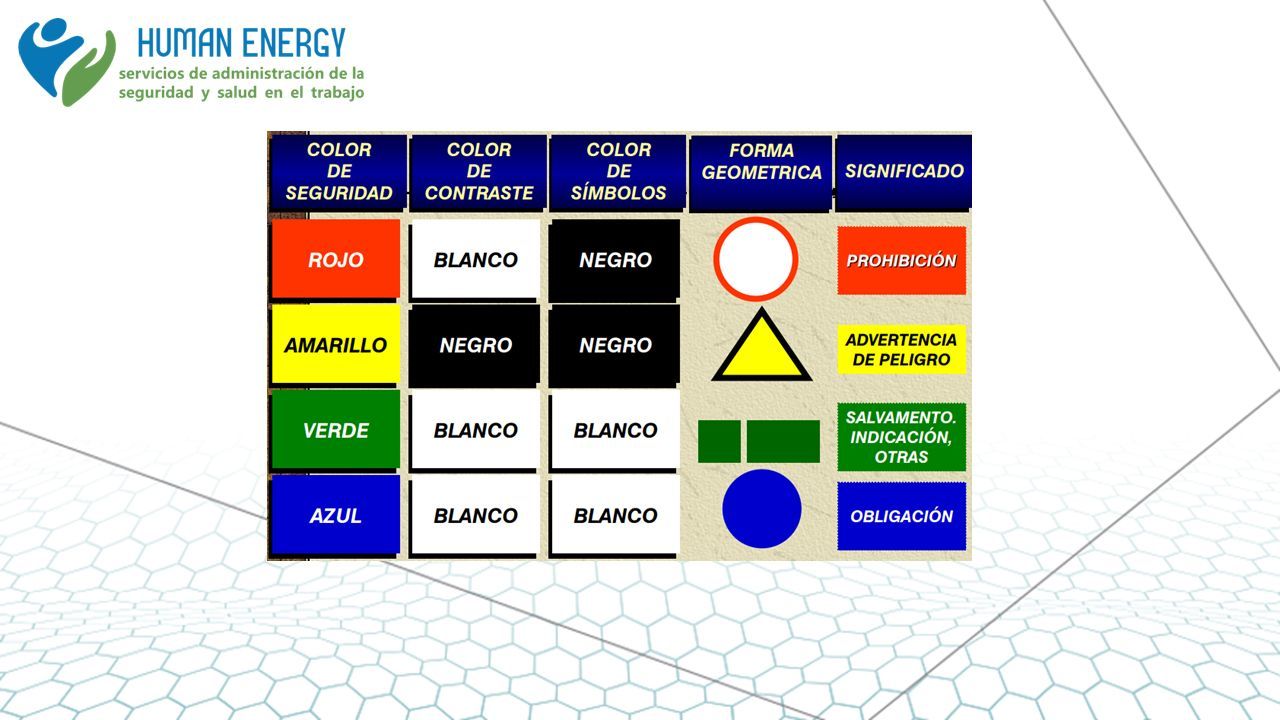 HUMAN ENERGY
servicios de administración de la seguridad y salud en el trabajo

| COLOR DE SEGURIDAD | COLOR DE CONTRASTE | COLOR DE SÍMBOLOS | FORMA GEOMETRICA | SIGNIFICADO |
|---|---|---|---|---|
| ROJO | BLANCO | NEGRO | | PROHIBICIÓN |
| AMARILLO | NEGRO | NEGRO | | ADVERTENCIA DE PELIGRO |
| VERDE | BLANCO | BLANCO | | SALVAMENTO. INDICACIÓN, OTRAS |
| AZUL | BLANCO | BLANCO | | OBLIGACIÓN |